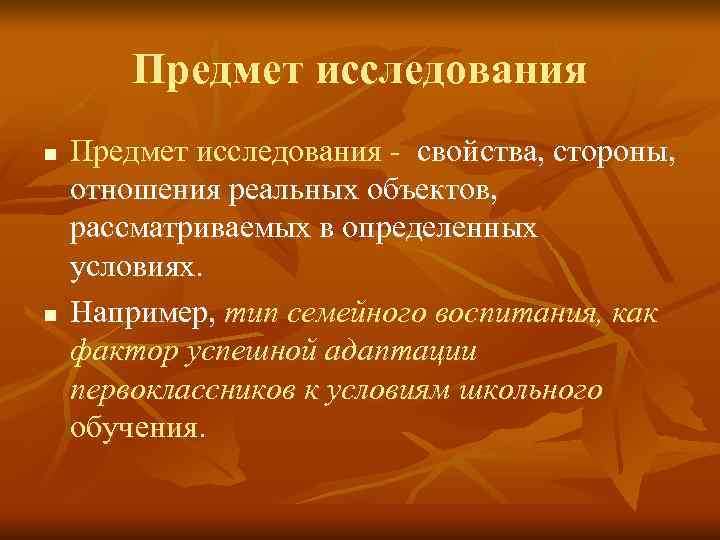 Предмет исследования

■ Предмет исследования - свойства, стороны, отношения реальных объектов, рассматриваемых в определенных условиях.

■ Например, тип семейного воспитания, как фактор успешной адаптации первоклассников к условиям школьного обучения.